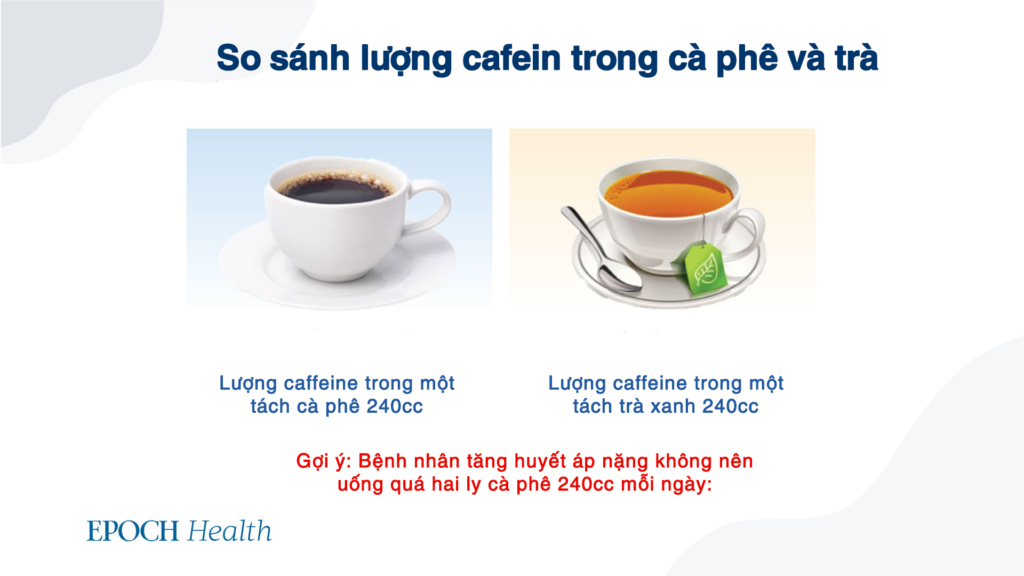 So sánh lượng cafein trong cà phê và trà

Lượng caffeine trong một tách cà phê 240cc

Lượng caffeine trong một tách trà xanh 240cc

Gợi ý: Bệnh nhân tăng huyết áp nặng không nên uống quá hai ly cà phê 240cc mỗi ngày:

EPOCH Health